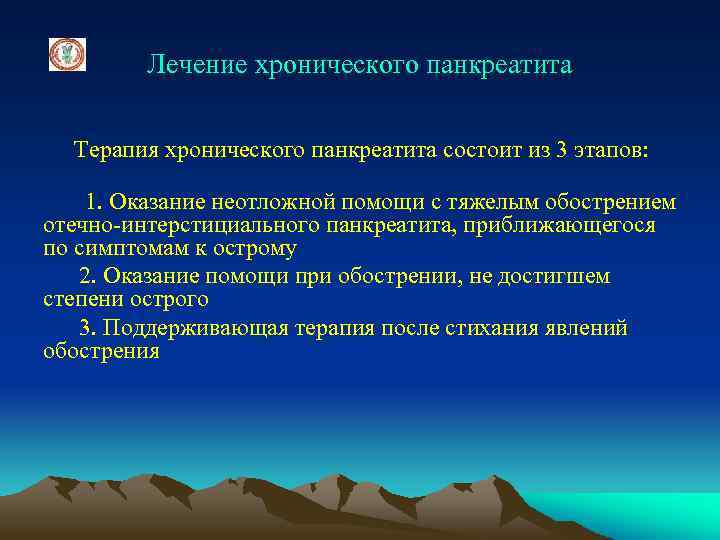 Лечение хронического панкреатита

Терапия хронического панкреатита состоит из 3 этапов:

1. Оказание неотложной помощи с тяжелым обострением отечно-интерстициального панкреатита, приближающегося по симптомам к острому

2. Оказание помощи при обострении, не достигшем степени острого

3. Поддерживающая терапия после стихания явлений обострения